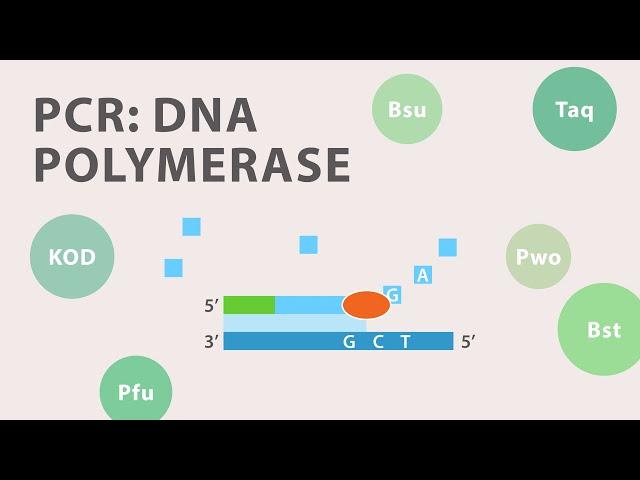 PCR: DNA POLYMERASE

Bsu

Taq

KOD

Pwo

Bst

Pfu

A

G

5′

3′

G C T

5′